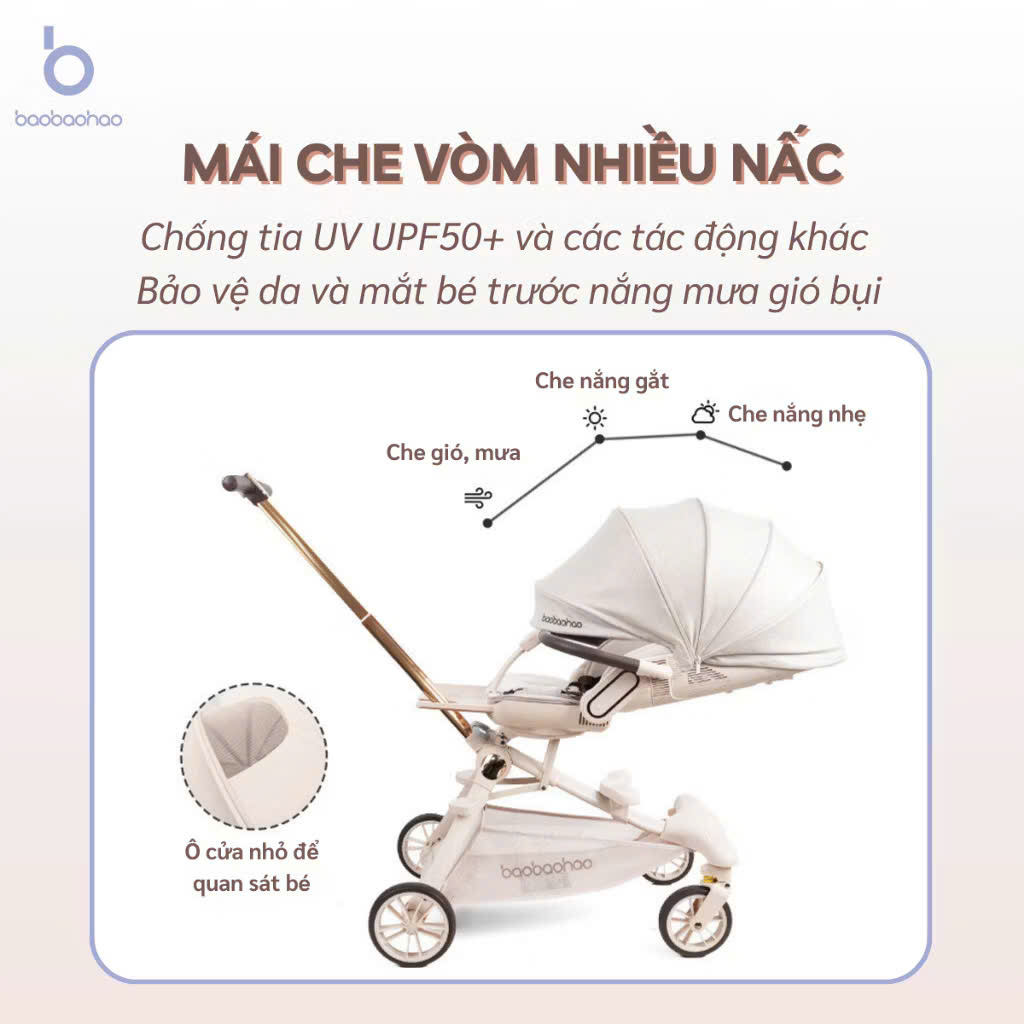 baobaohao

MÁI CHE VÒM NHIỀU NẤC

Chống tia UV UPF50+ và các tác động khác
Bảo vệ da và mắt bé trước nắng mưa gió bụi

Che nắng gắt

Che nắng nhẹ

Che gió, mưa

baobaohao

Ô cửa nhỏ để quan sát bé

baobaohao